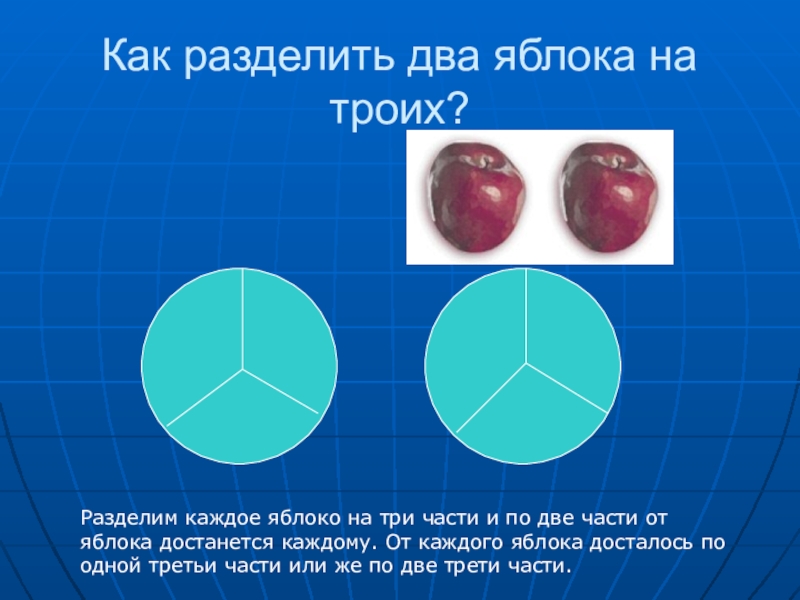 Как разделить два яблока на троих?

Разделим каждое яблоко на три части и по две части от яблока достанется каждому. От каждого яблока досталось по одной третьи части или же по две трети части.